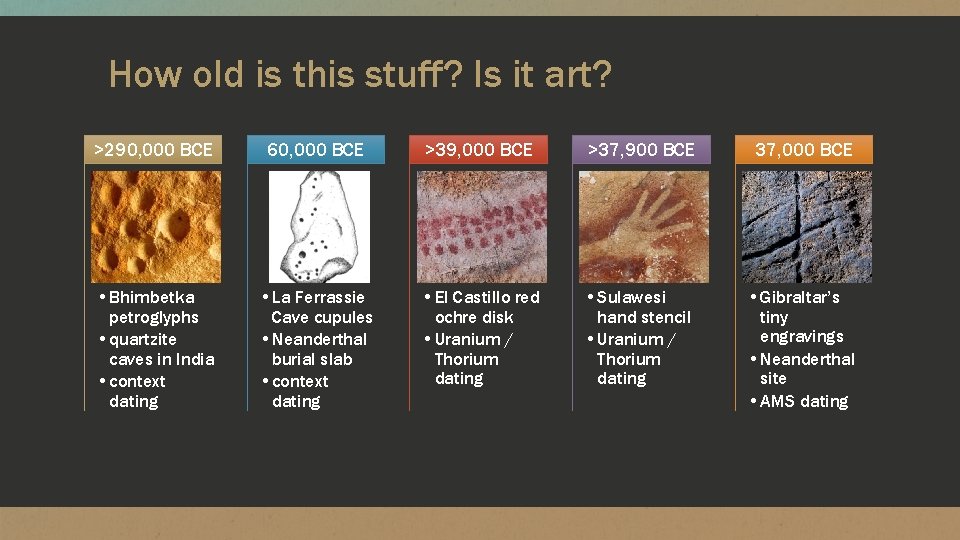 How old is this stuff? Is it art?

>290,000 BCE
• Bhimbetka petroglyphs
• quartzite caves in India
• context dating

60,000 BCE
• La Ferrassie Cave cupules
• Neanderthal burial slab
• context dating

>39,000 BCE
• El Castillo red ochre disk
• Uranium / Thorium dating

>37,900 BCE
• Sulawesi hand stencil
• Uranium / Thorium dating

37,000 BCE
• Gibraltar's tiny engravings
• Neanderthal site
• AMS dating